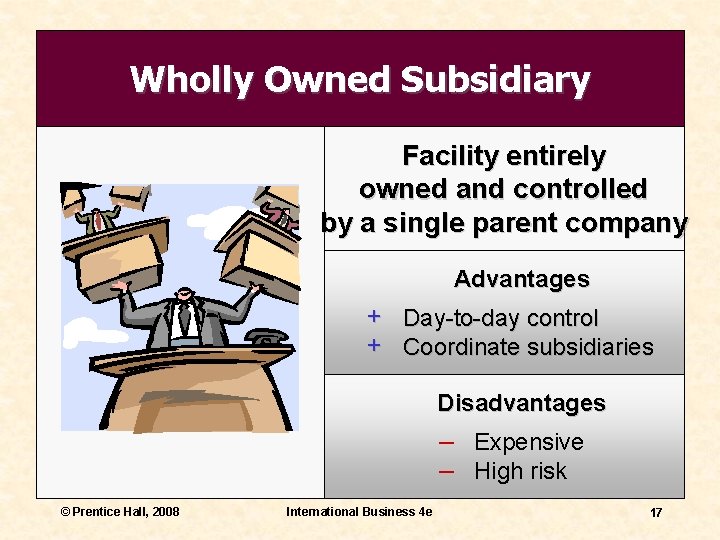 Wholly Owned Subsidiary

Facility entirely owned and controlled by a single parent company

Advantages

+ Day-to-day control
+ Coordinate subsidiaries

Disadvantages

– Expensive
– High risk

© Prentice Hall, 2008

International Business 4e

17